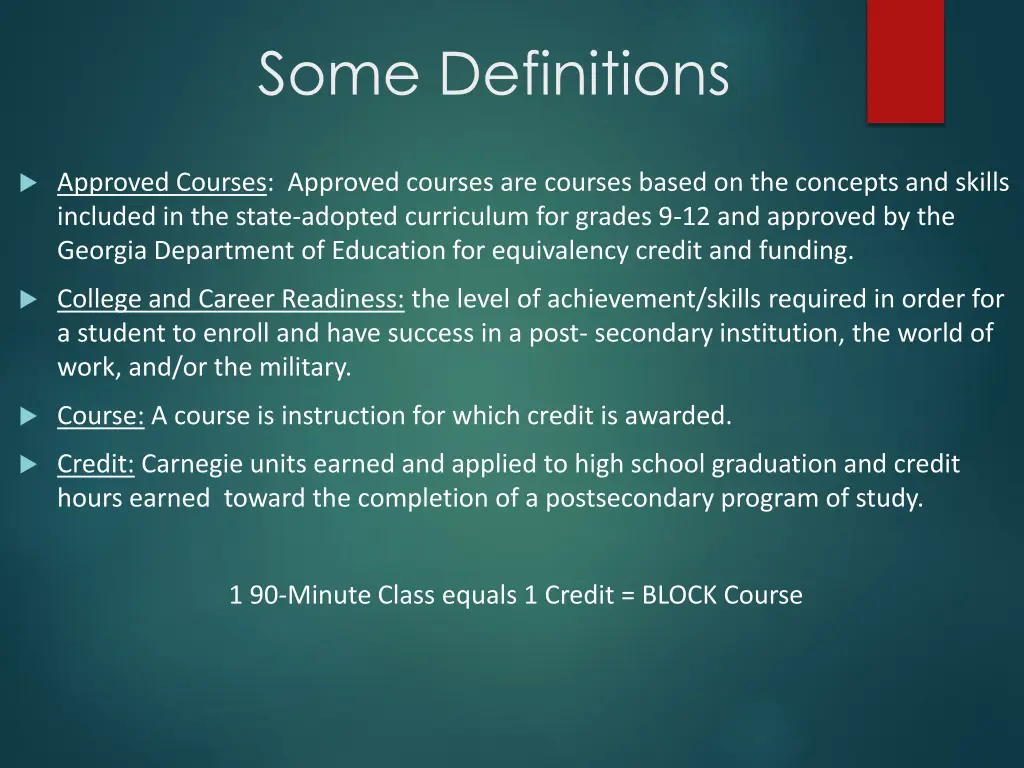 Some Definitions

Approved Courses: Approved courses are courses based on the concepts and skills included in the state-adopted curriculum for grades 9-12 and approved by the Georgia Department of Education for equivalency credit and funding.

College and Career Readiness: the level of achievement/skills required in order for a student to enroll and have success in a post- secondary institution, the world of work, and/or the military.

Course: A course is instruction for which credit is awarded.

Credit: Carnegie units earned and applied to high school graduation and credit hours earned toward the completion of a postsecondary program of study.

1 90-Minute Class equals 1 Credit = BLOCK Course